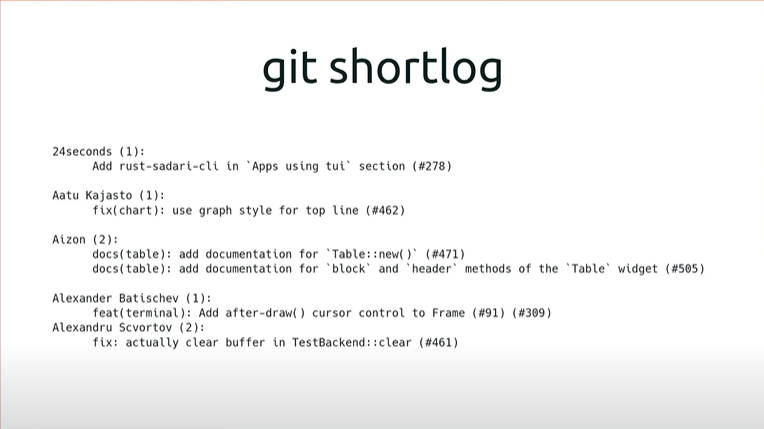 git shortlog

24seconds (1):
Add rust-sadari-cli in `Apps using tui` section (#278)

Aatu Kajasto (1):
fix(chart): use graph style for top line (#462)

Aizon (2):
docs(table): add documentation for `Table::new()` (#471)
docs(table): add documentation for `block` and `header` methods of the `Table` widget (#505)

Alexander Batischev (1):
feat(terminal): Add after-draw() cursor control to Frame (#91) (#309)
Alexandru Scvortov (2):
fix: actually clear buffer in TestBackend::clear (#461)